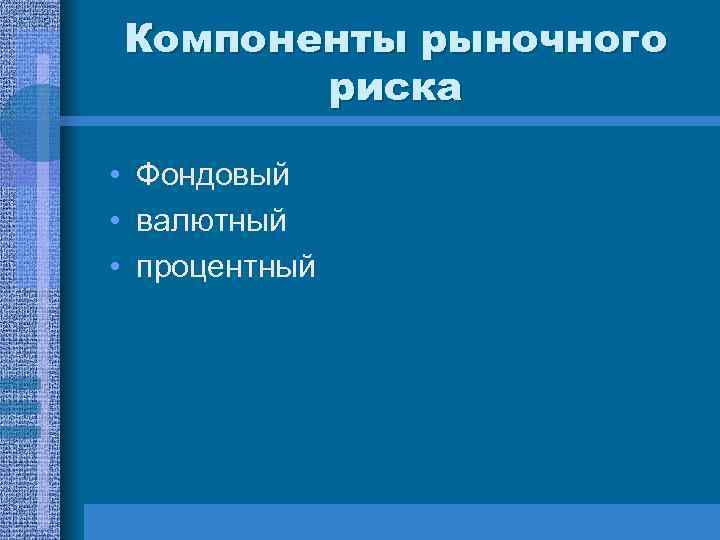 Компоненты рыночного риска

• Фондовый
• валютный
• процентный